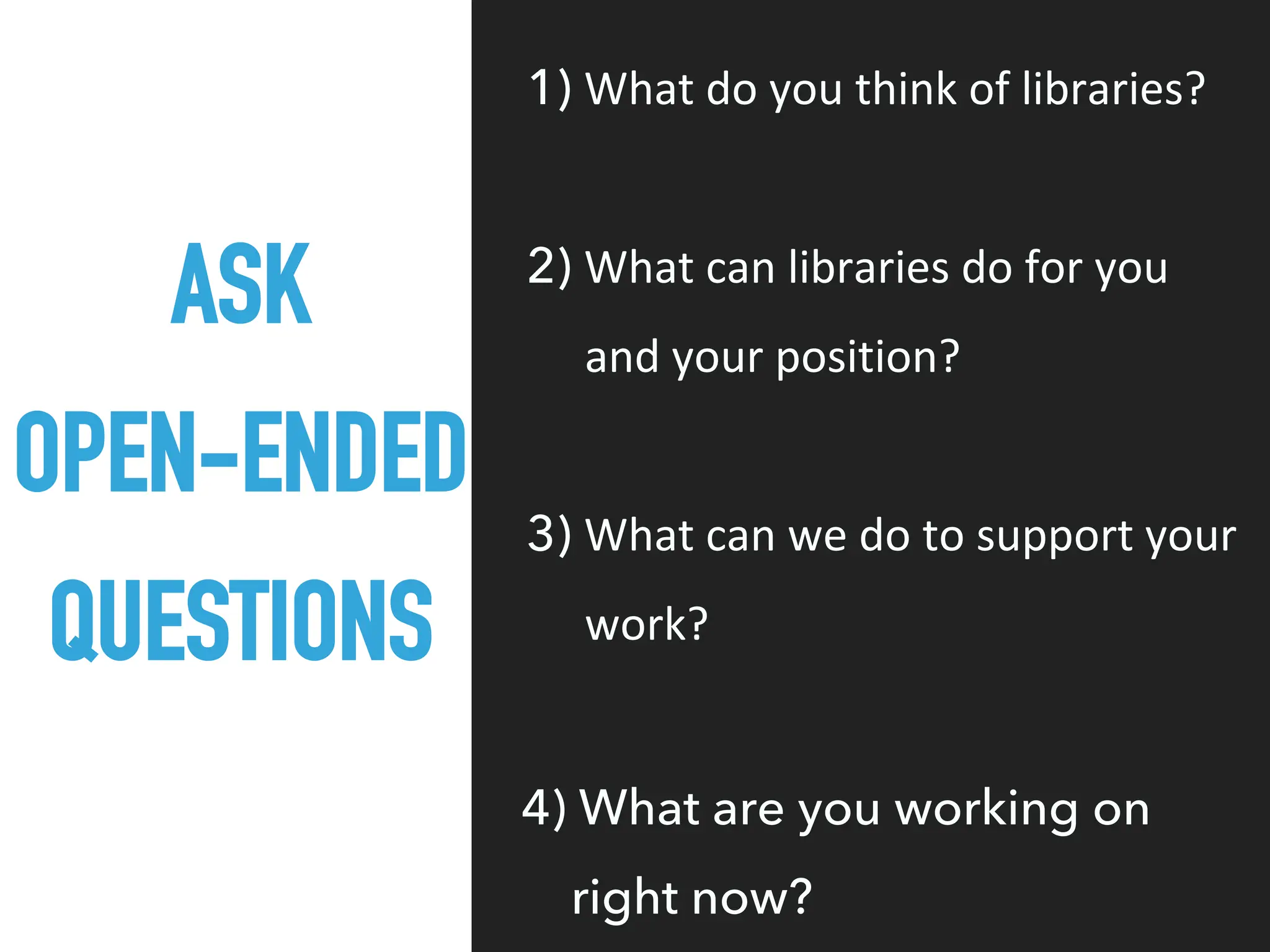 ASK OPEN-ENDED QUESTIONS

1) What do you think of libraries?

2) What can libraries do for you and your position?

3) What can we do to support your work?

4) What are you working on right now?